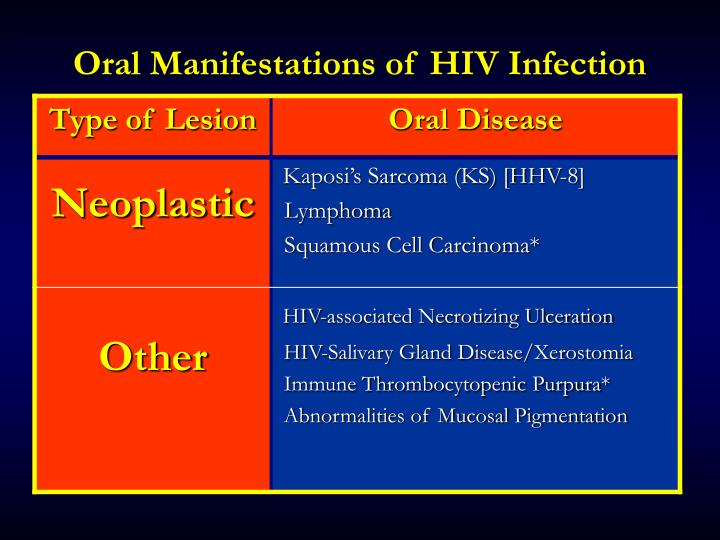 Oral Manifestations of HIV Infection

| Type of Lesion | Oral Disease |
|---|---|
| Neoplastic | Kaposi's Sarcoma (KS) [HHV-8]<br>Lymphoma<br>Squamous Cell Carcinoma* |
| Other | HIV-associated Necrotizing Ulceration<br>HIV-Salivary Gland Disease/Xerostomia<br>Immune Thrombocytopenic Purpura*<br>Abnormalities of Mucosal Pigmentation |